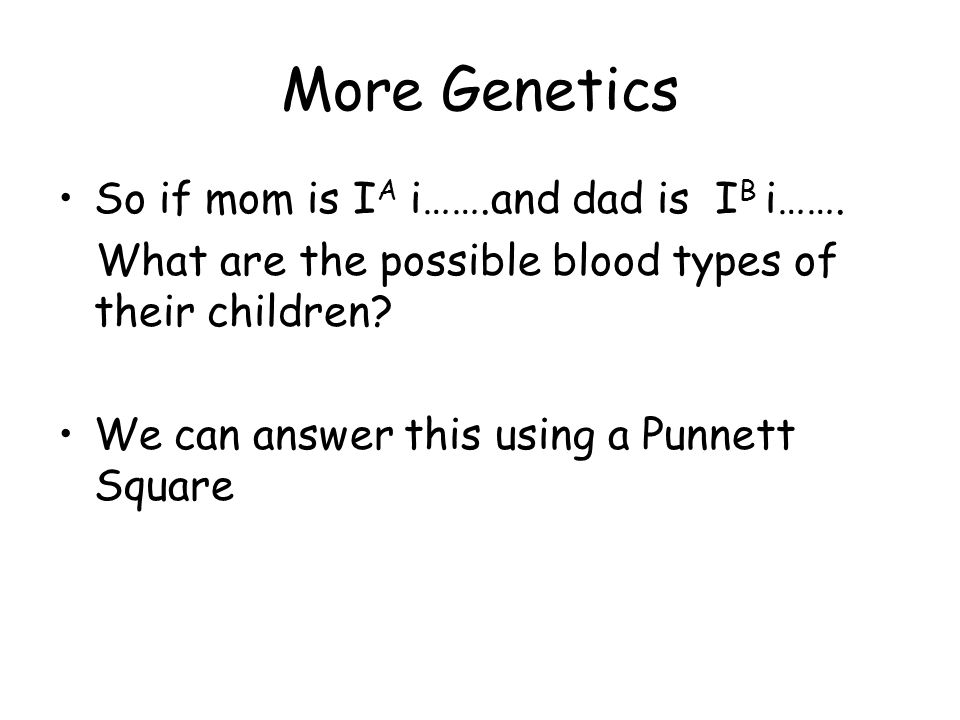 More Genetics

• So if mom is $I^A$ i…….and dad is $I^B$ i……. What are the possible blood types of their children?

• We can answer this using a Punnett Square